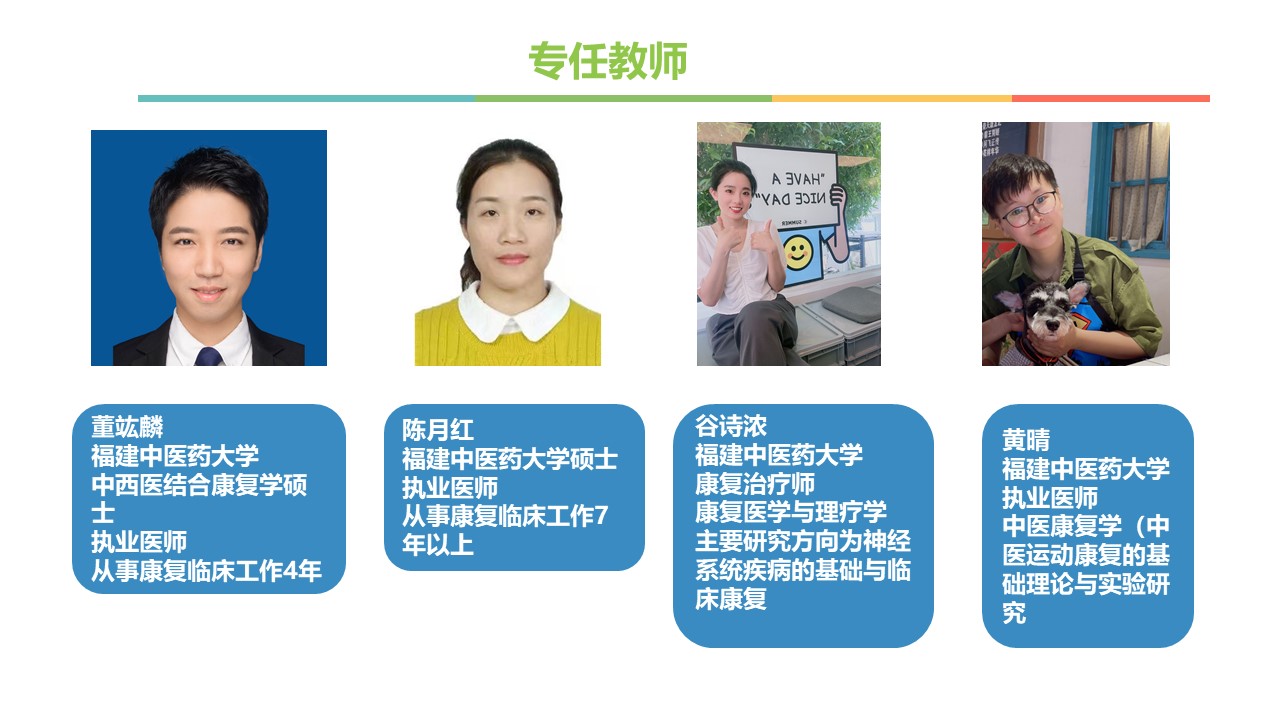 专任教师

"HAVE A NICE DAY"

董竑麟
福建中医药大学
中西医结合康复学硕士
执业医师
从事康复临床工作4年

陈月红
福建中医药大学硕士
执业医师
从事康复临床工作7年以上

谷诗浓
福建中医药大学
康复治疗师
康复医学与理疗学
主要研究方向为神经系统疾病的基础与临床康复

黄晴
福建中医药大学
执业医师
中医康复学（中医运动康复的基础理论与实验研究